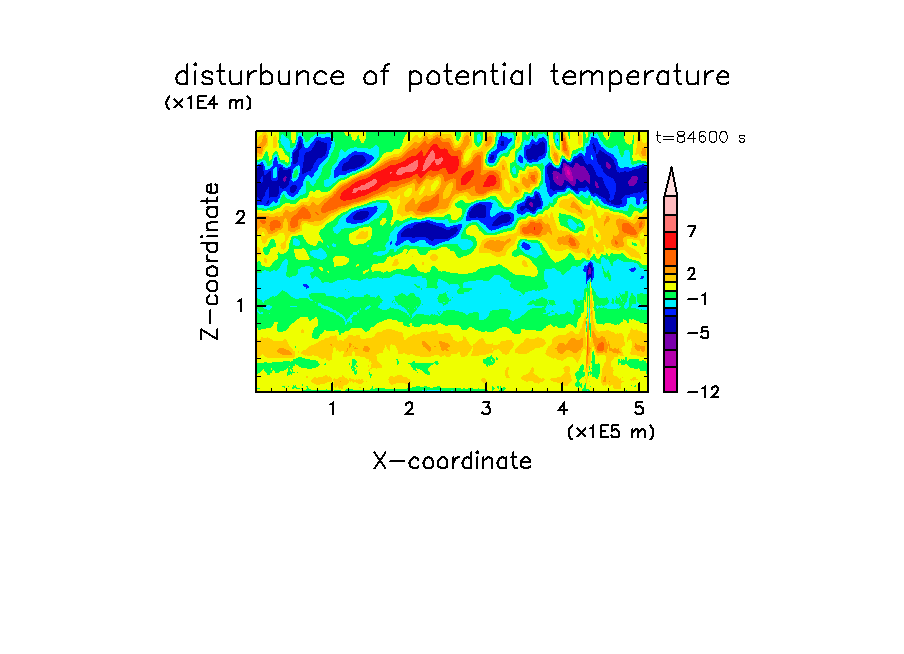 disturbunce of potential temperature

(x1E4 m)

t=84600 s

Z-coordinate

2

1

7

2

−1

−5

−12

1 2 3 4 5

(x1E5 m)

X-coordinate